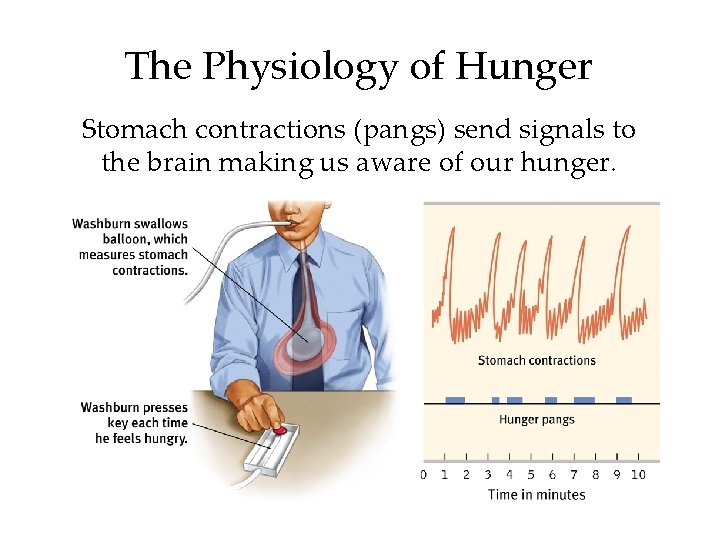 The Physiology of Hunger

Stomach contractions (pangs) send signals to the brain making us aware of our hunger.

Washburn swallows balloon, which measures stomach contractions.

Washburn presses key each time he feels hungry.

Stomach contractions

Hunger pangs

0 1 2 3 4 5 6 7 8 9 10
Time in minutes